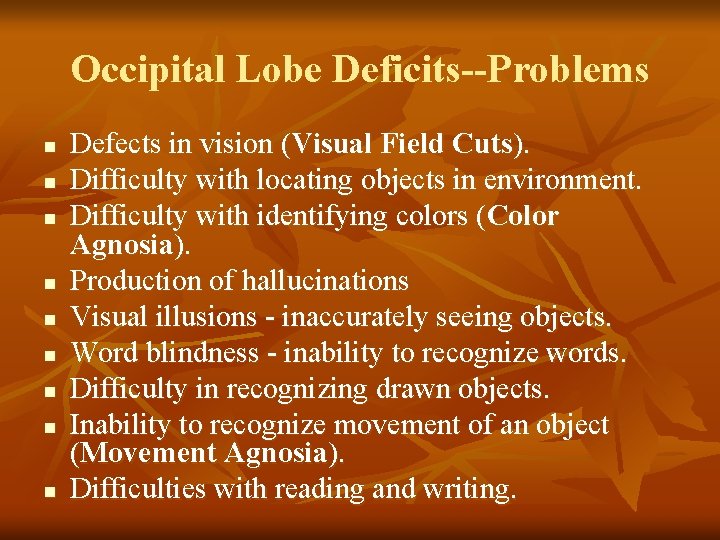 Occipital Lobe Deficits--Problems

- Defects in vision (Visual Field Cuts).
- Difficulty with locating objects in environment.
- Difficulty with identifying colors (Color Agnosia).
- Production of hallucinations
- Visual illusions - inaccurately seeing objects.
- Word blindness - inability to recognize words.
- Difficulty in recognizing drawn objects.
- Inability to recognize movement of an object (Movement Agnosia).
- Difficulties with reading and writing.